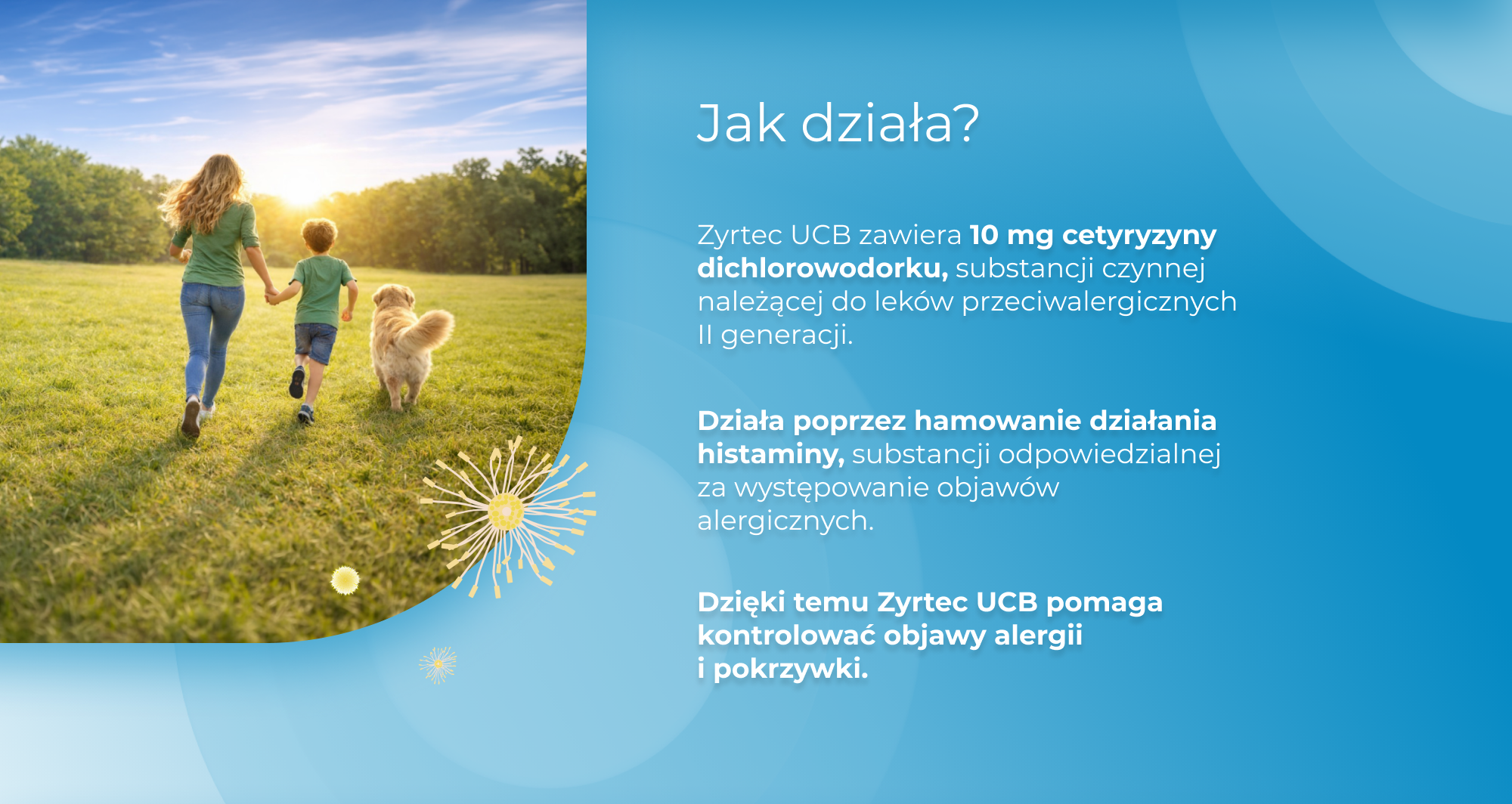 Jak działa?

Zyrtec UCB zawiera 10 mg cetyryzyny dichlorowodorku, substancji czynnej należącej do leków przeciwalergicznych II generacji.

Działa poprzez hamowanie działania histaminy, substancji odpowiedzialnej za występowanie objawów alergicznych.

Dzięki temu Zyrtec UCB pomaga kontrolować objawy alergii i pokrzywki.